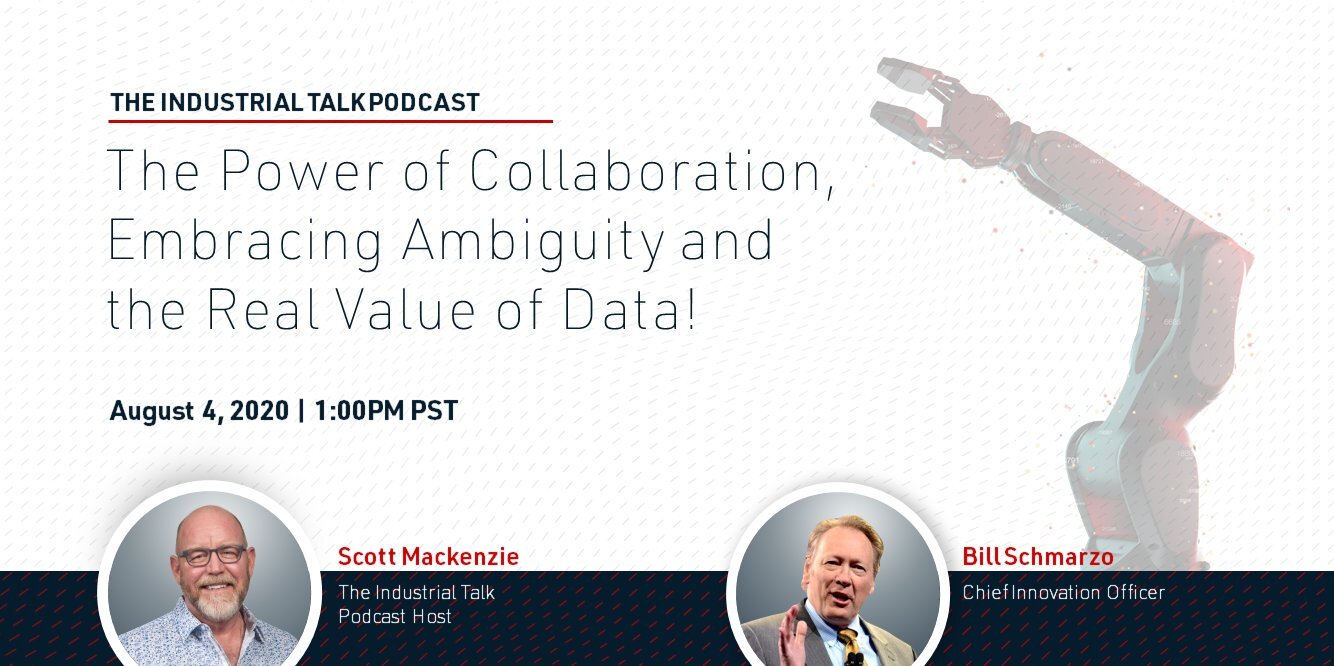 THE INDUSTRIAL TALK PODCAST

The Power of Collaboration, Embracing Ambiguity and the Real Value of Data!

August 4, 2020 | 1:00PM PST

Scott Mackenzie
The Industrial Talk Podcast Host

Bill Schmarzo
Chief Innovation Officer